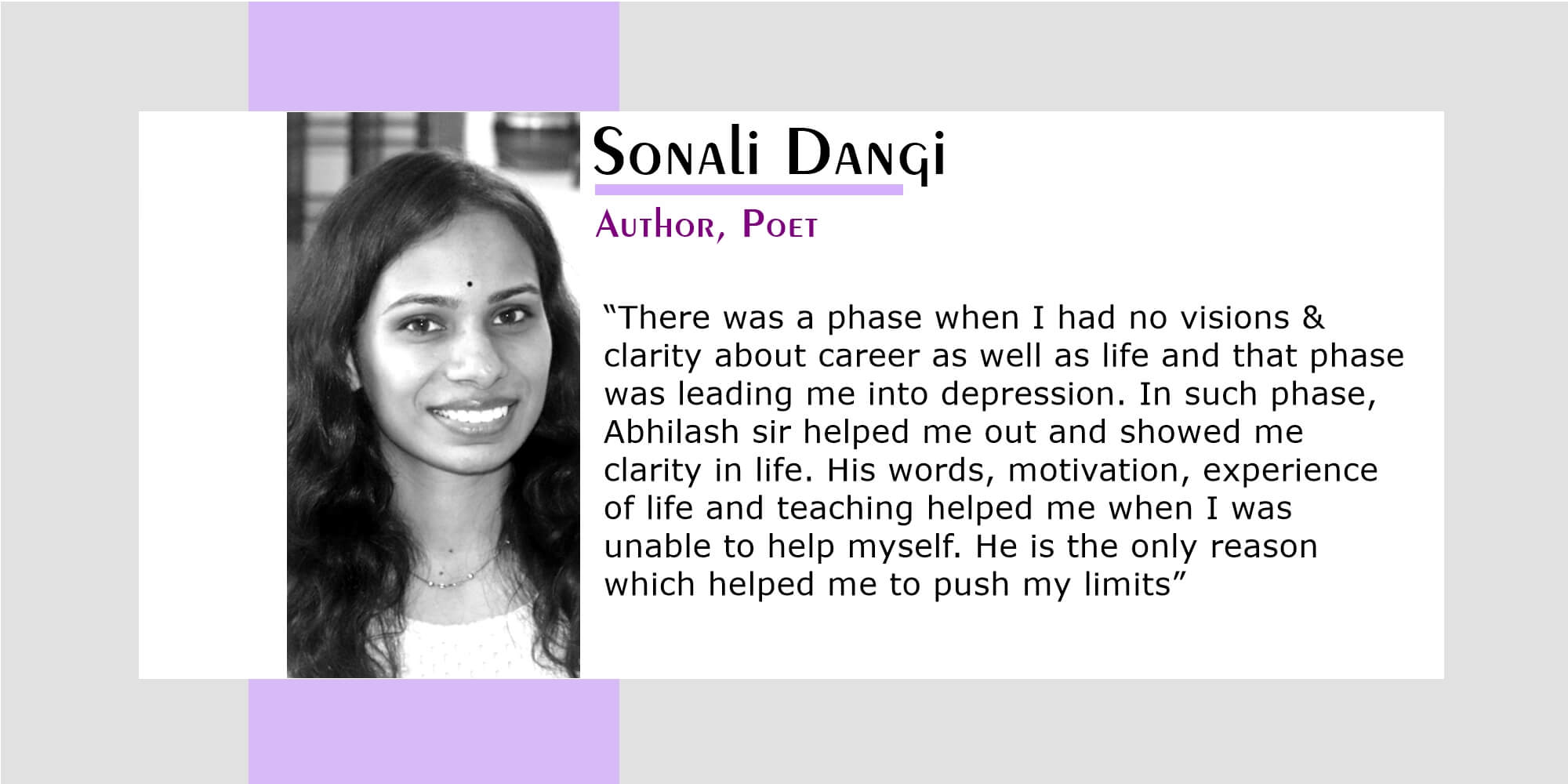 Sonali Dangi

Author, Poet

“There was a phase when I had no visions & clarity about career as well as life and that phase was leading me into depression. In such phase, Abhilash sir helped me out and showed me clarity in life. His words, motivation, experience of life and teaching helped me when I was unable to help myself. He is the only reason which helped me to push my limits”